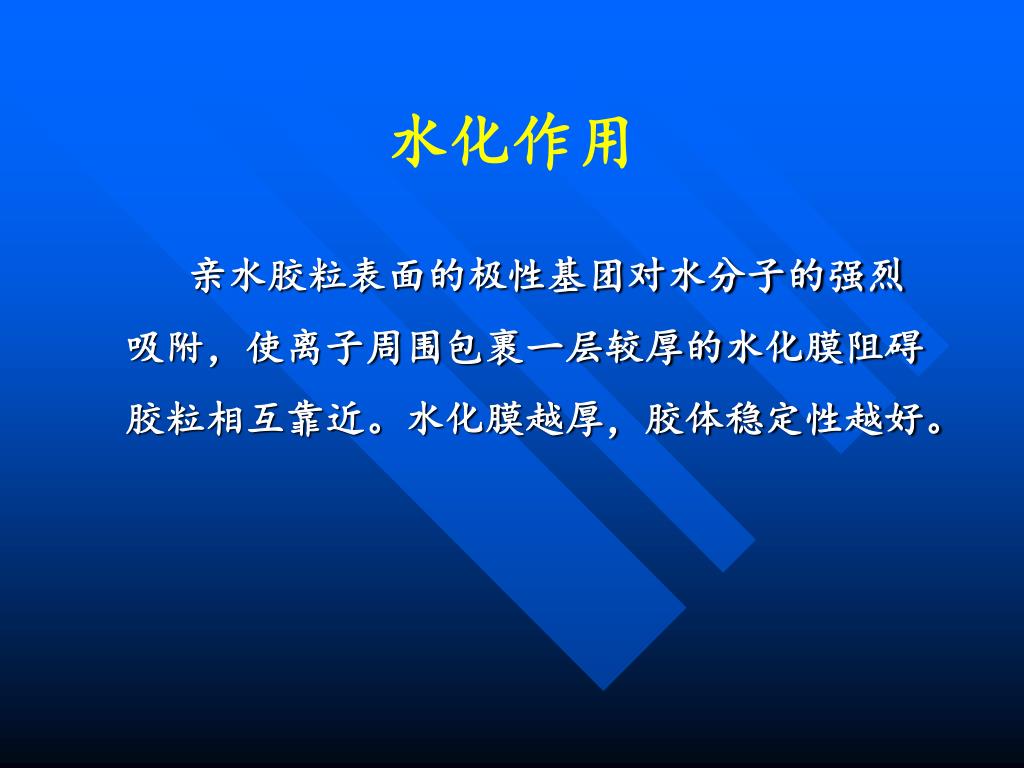 水化作用

亲水胶粒表面的极性基团对水分子的强烈吸附，使离子周围包裹一层较厚的水化膜阻碍胶粒相互靠近。水化膜越厚，胶体稳定性越好。